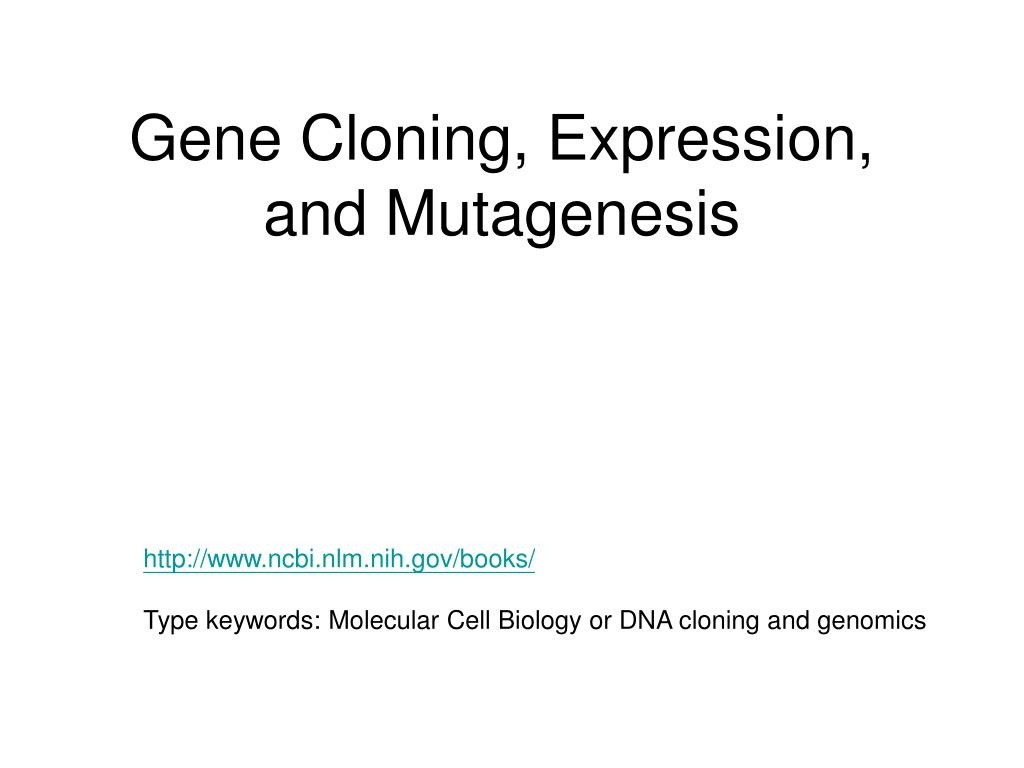 Gene Cloning, Expression, and Mutagenesis

http://www.ncbi.nlm.nih.gov/books/

Type keywords: Molecular Cell Biology or DNA cloning and genomics